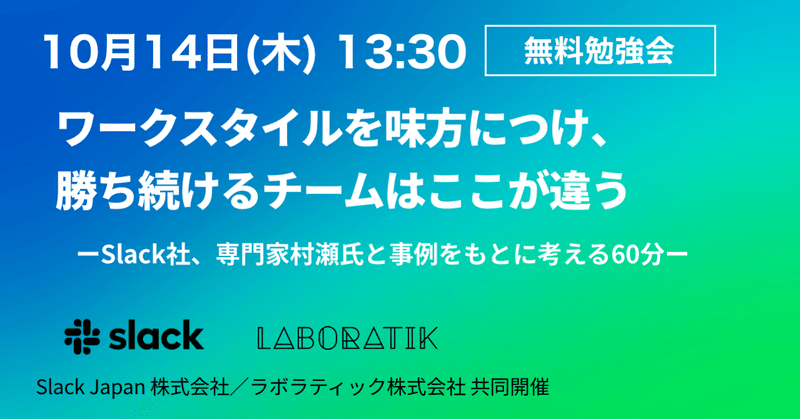 10月14日(木) 13:30

無料勉強会

ワークスタイルを味方につけ、
勝ち続けるチームはここが違う

ーSlack社、専門家村瀬氏と事例をもとに考える60分ー

slack

LABORATIK

Slack Japan 株式会社／ラボラティック株式会社 共同開催